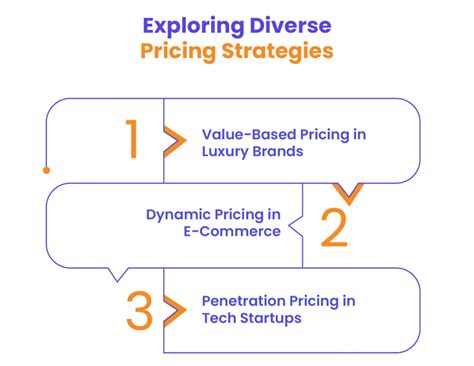 Exploring Diverse
Pricing Strategies

1

Value-Based Pricing in Luxury Brands

Dynamic Pricing in E-Commerce

2

3

Penetration Pricing in Tech Startups